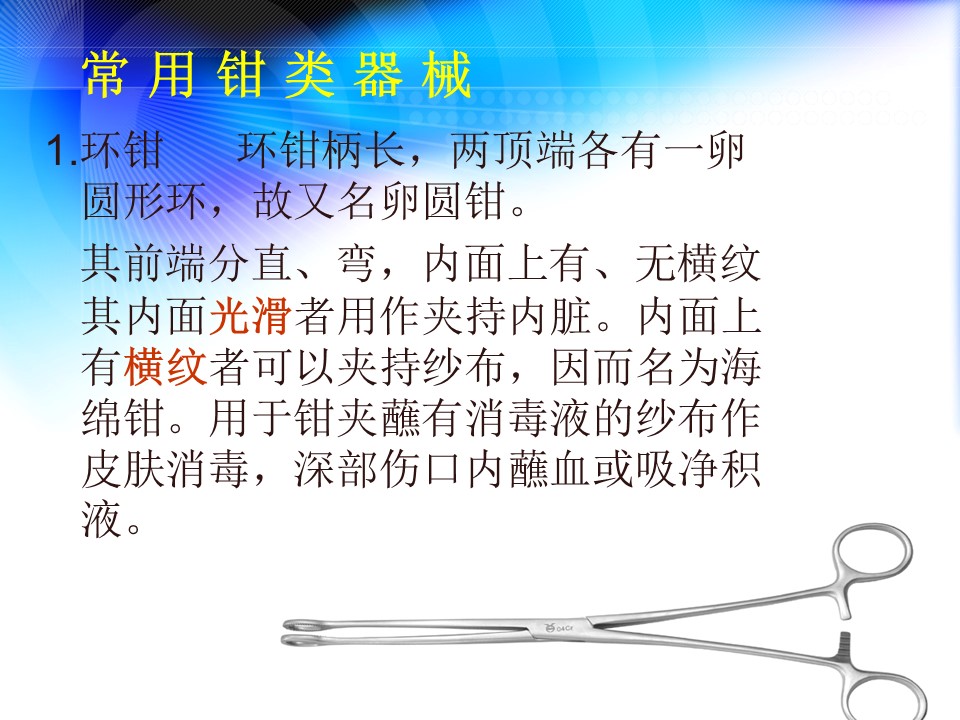 常用钳类器械

1.环钳　　环钳柄长，两顶端各有一卵圆形环，故又名卵圆钳。

其前端分直、弯，内面上有、无横纹其内面光滑者用作夹持内脏。内面上有横纹者可以夹持纱布，因而名为海绵钳。用于钳夹蘸有消毒液的纱布作皮肤消毒，深部伤口内蘸血或吸净积液。